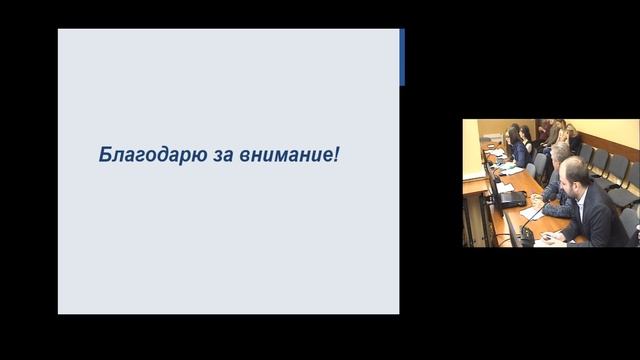 Благодарю за внимание!